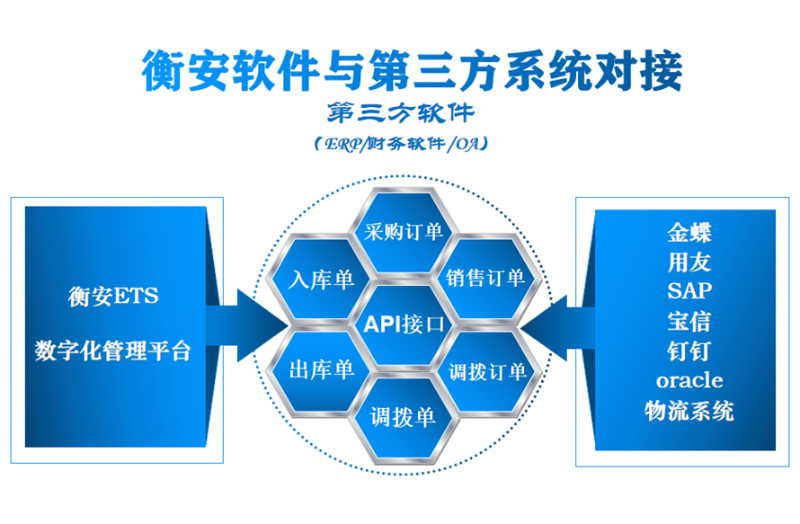 衡安软件与第三方系统对接

第三方软件

（ERP/财务软件/OA）

衡安ETS

数字化管理平台

采购订单

入库单

销售订单

API接口

出库单

调拨订单

调拨单

金蝶
用友
SAP
宝信
钉钉
oracle
物流系统